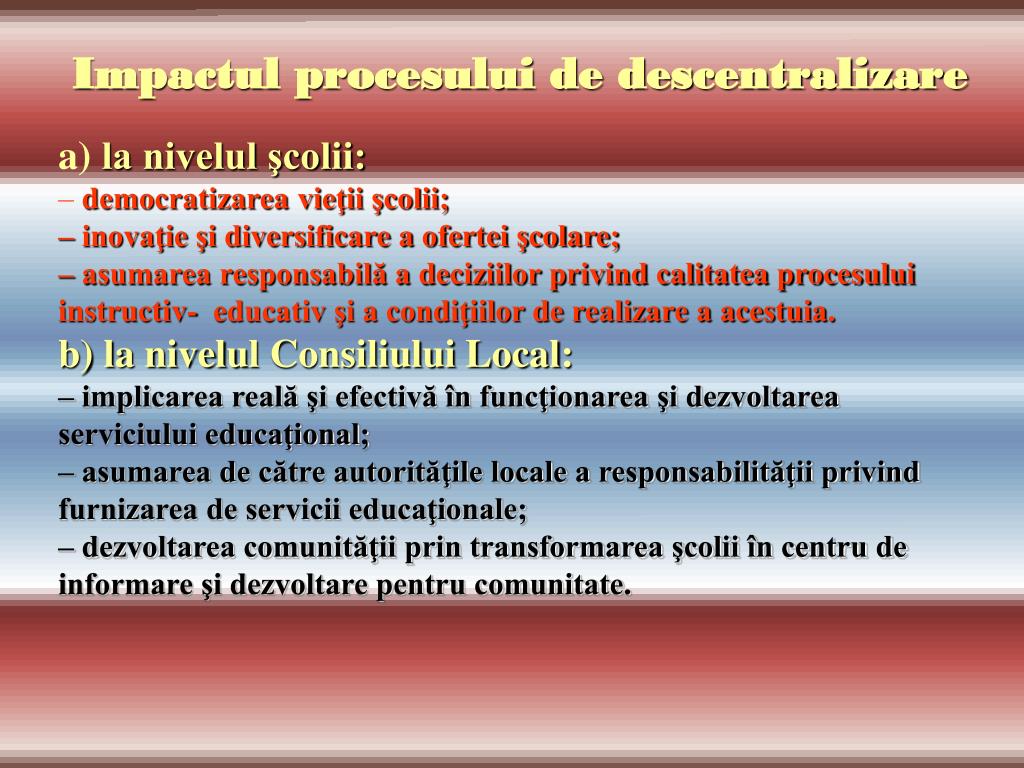 Impactul procesului de descentralizare

a) la nivelul şcolii:
– democratizarea vieţii şcolii;
– inovaţie şi diversificare a ofertei şcolare;
– asumarea responsabilă a deciziilor privind calitatea procesului instructiv- educativ şi a condiţiilor de realizare a acestuia.
b) la nivelul Consiliului Local:
– implicarea reală şi efectivă în funcţionarea şi dezvoltarea serviciului educaţional;
– asumarea de către autorităţile locale a responsabilităţii privind furnizarea de servicii educaţionale;
– dezvoltarea comunităţii prin transformarea şcolii în centru de informare şi dezvoltare pentru comunitate.